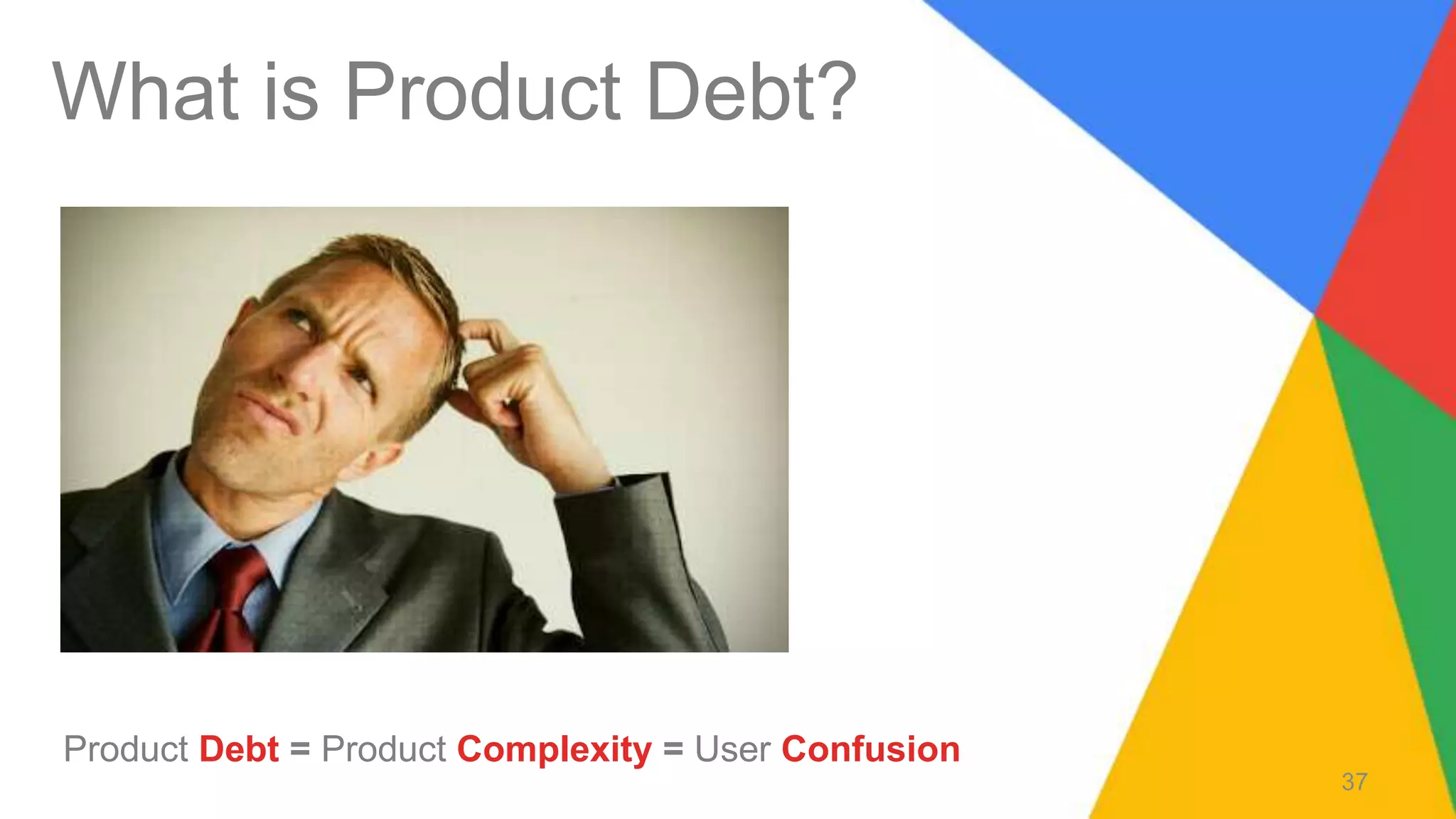 What is Product Debt?

Product Debt = Product Complexity = User Confusion

37